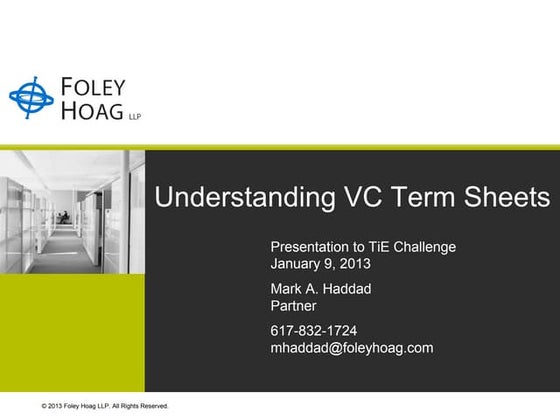 FOLEY
HOAG LLP

Understanding VC Term Sheets

Presentation to TiE Challenge
January 9, 2013

Mark A. Haddad
Partner

617-832-1724
mhaddad@foleyhoag.com

© 2013 Foley Hoag LLP. All Rights Reserved.